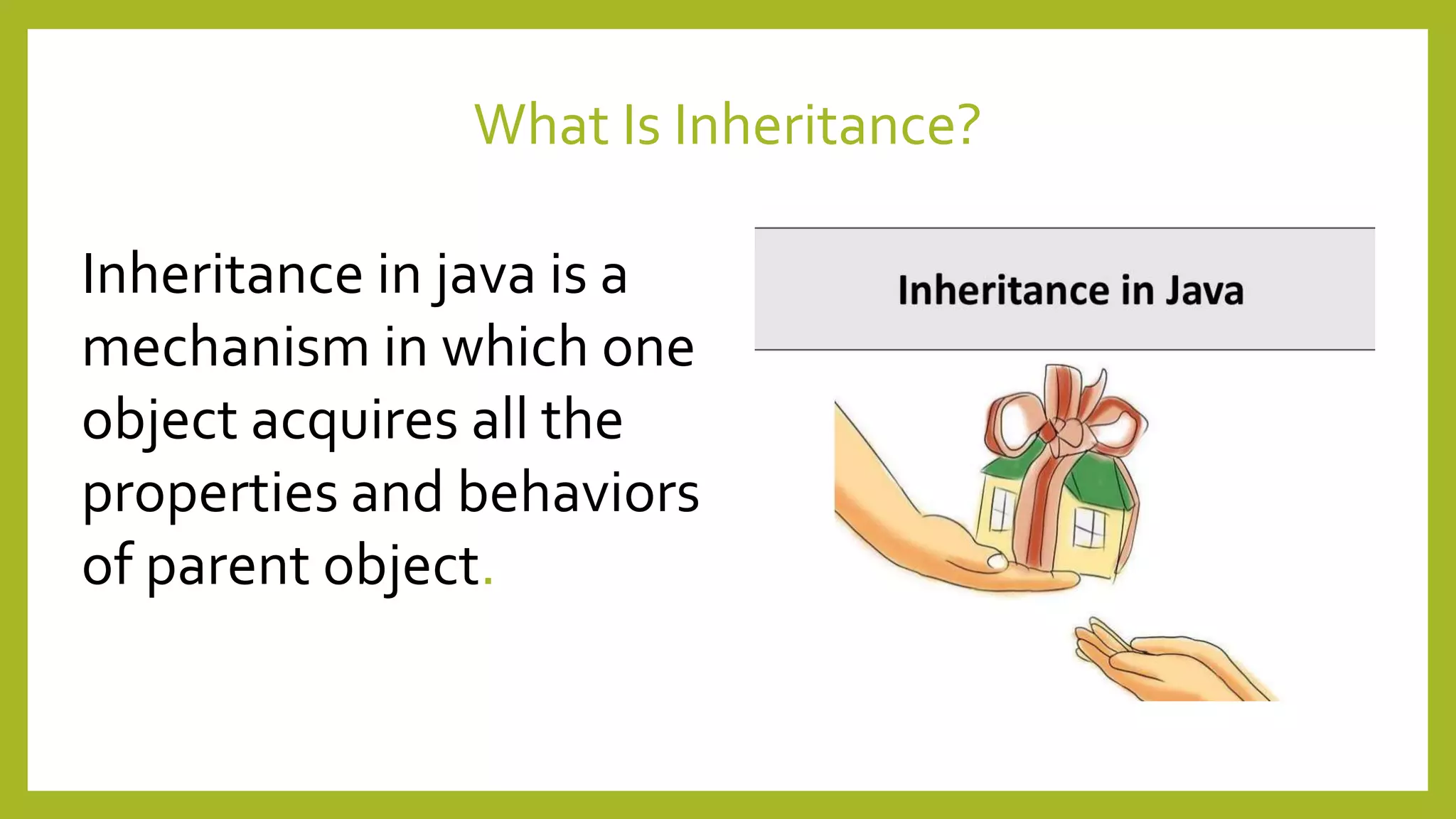 What Is Inheritance?

Inheritance in java is a mechanism in which one object acquires all the properties and behaviors of parent object.

Inheritance in Java